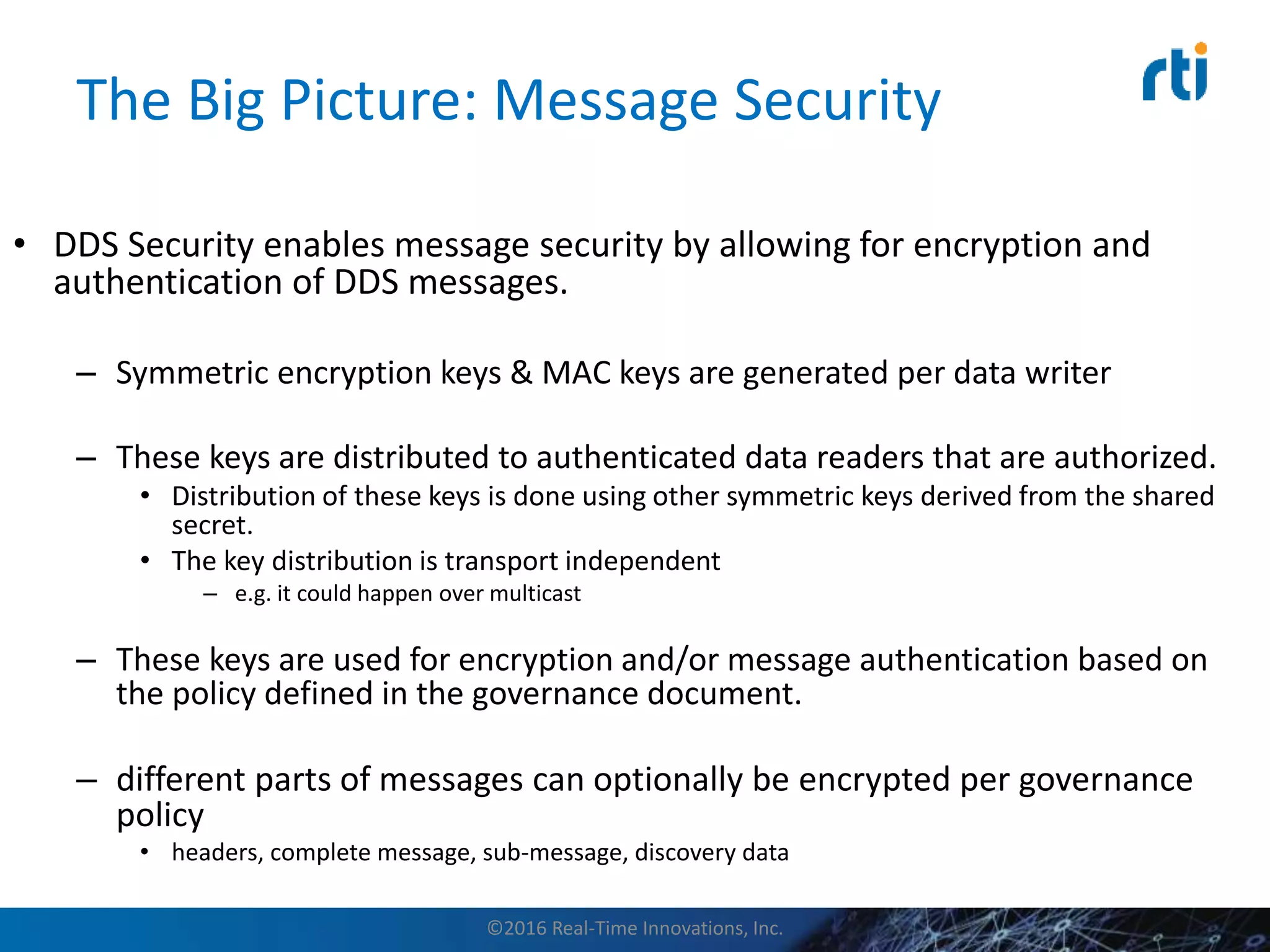 The Big Picture: Message Security

rti

• DDS Security enables message security by allowing for encryption and authentication of DDS messages.

– Symmetric encryption keys & MAC keys are generated per data writer

– These keys are distributed to authenticated data readers that are authorized.
• Distribution of these keys is done using other symmetric keys derived from the shared secret.
• The key distribution is transport independent
– e.g. it could happen over multicast

– These keys are used for encryption and/or message authentication based on the policy defined in the governance document.

– different parts of messages can optionally be encrypted per governance policy
• headers, complete message, sub-message, discovery data

©2016 Real-Time Innovations, Inc.